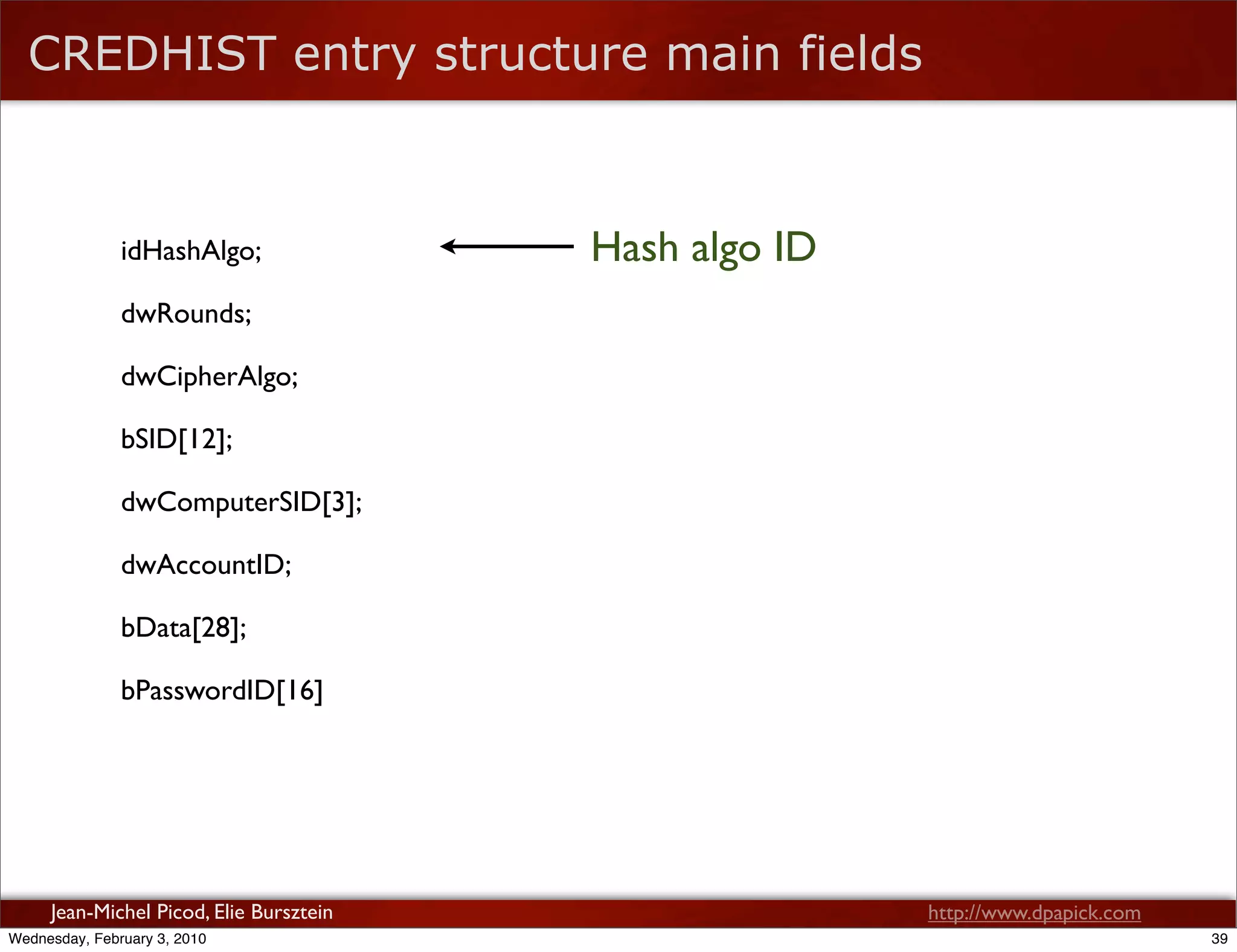 CREDHIST entry structure main fields

idHashAlgo;

Hash algo ID

dwRounds;

dwCipherAlgo;

bSID[12];

dwComputerSID[3];

dwAccountID;

bData[28];

bPasswordID[16]

Jean-Michel Picod, Elie Bursztein

http://www.dpapick.com

Wednesday, February 3, 2010

39